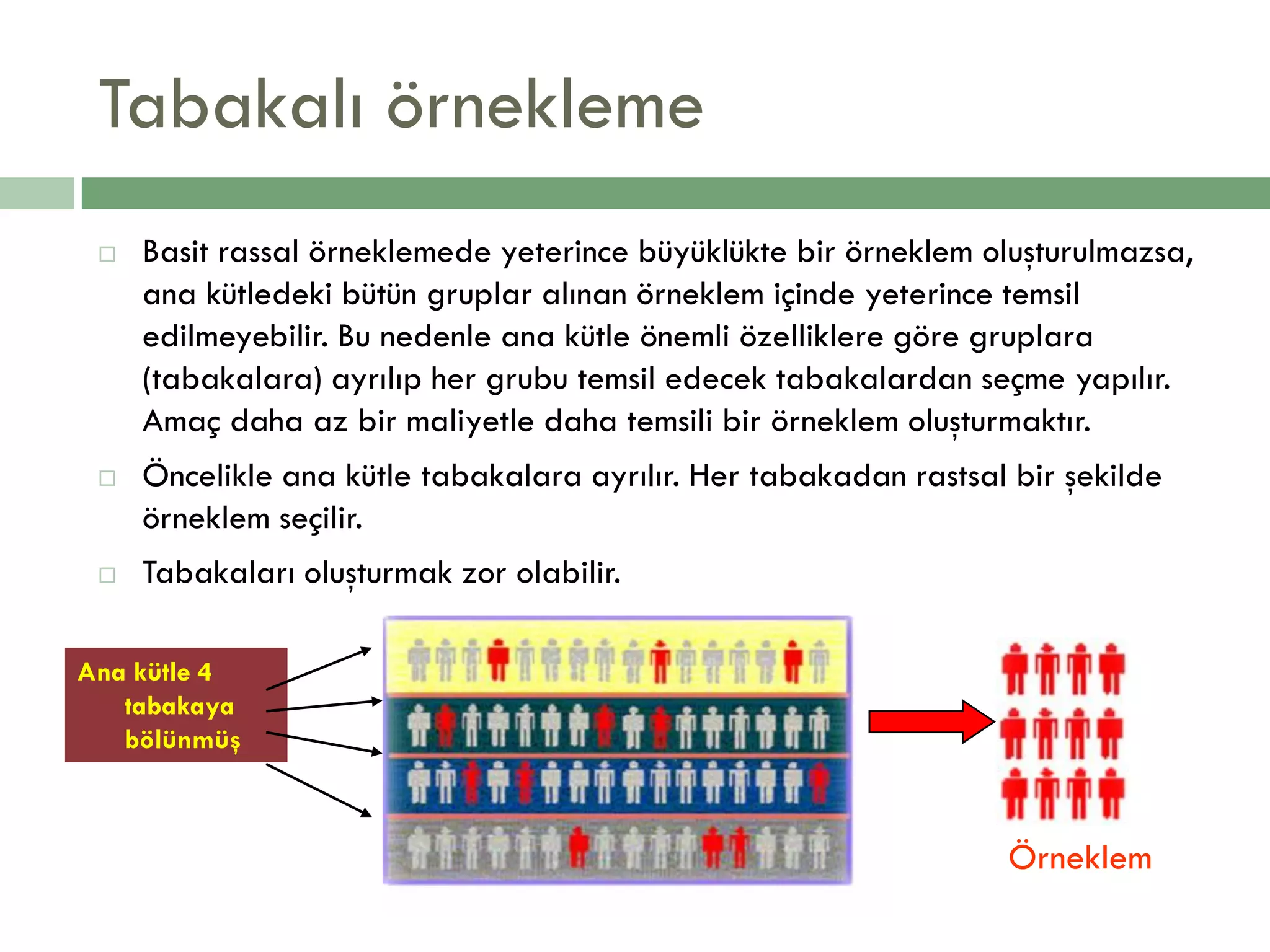 Tabakalı örnekleme

□ Basit rassal örneklemede yeterince büyüklükte bir örneklem oluşturulmazsa, ana kütledeki bütün gruplar alınan örneklem içinde yeterince temsil edilmeyebilir. Bu nedenle ana kütle önemli özelliklere göre gruplara (tabakalara) ayrılıp her grubu temsil edecek tabakalardan seçme yapılır. Amaç daha az bir maliyetle daha temsili bir örneklem oluşturmaktır.

□ Öncelikle ana kütle tabakalara ayrılır. Her tabakadan rastsal bir şekilde örneklem seçilir.

□ Tabakaları oluşturmak zor olabilir.

Ana kütle 4 tabakaya bölünmüş

Örneklem